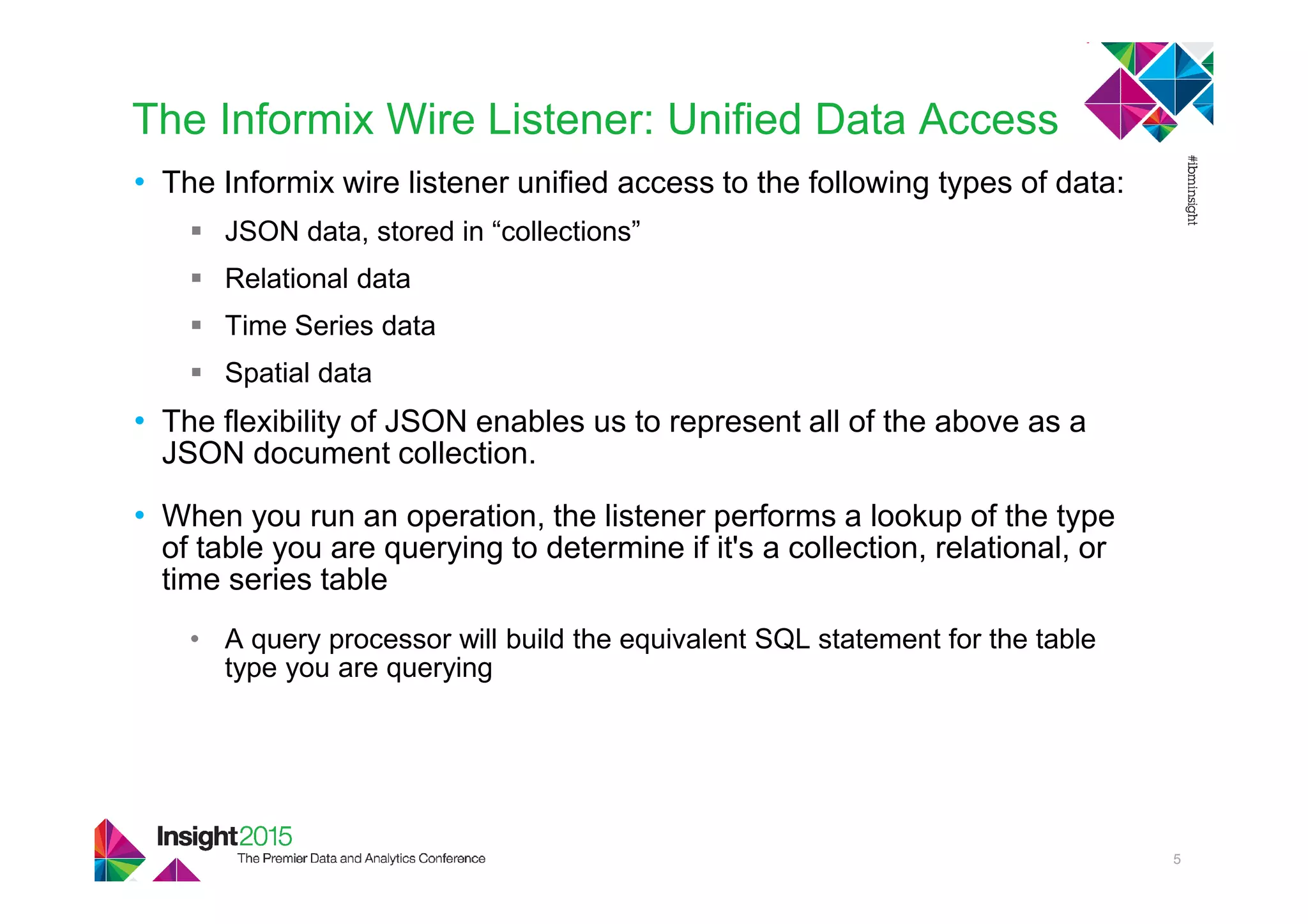 The Informix Wire Listener: Unified Data Access

#ibminsight

• The Informix wire listener unified access to the following types of data:

▪ JSON data, stored in “collections”

▪ Relational data

▪ Time Series data

▪ Spatial data

• The flexibility of JSON enables us to represent all of the above as a JSON document collection.

• When you run an operation, the listener performs a lookup of the type of table you are querying to determine if it's a collection, relational, or time series table

• A query processor will build the equivalent SQL statement for the table type you are querying

Insight2015
The Premier Data and Analytics Conference

5